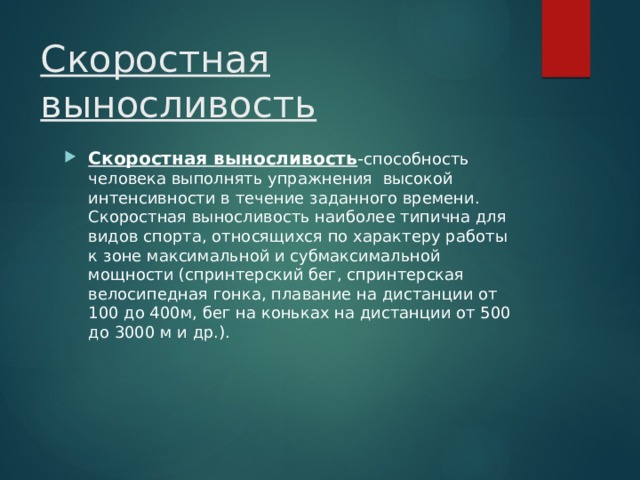 Скоростная выносливость

Скоростная выносливость-способность человека выполнять упражнения высокой интенсивности в течение заданного времени. Скоростная выносливость наиболее типична для видов спорта, относящихся по характеру работы к зоне максимальной и субмаксимальной мощности (спринтерский бег, спринтерская велосипедная гонка, плавание на дистанции от 100 до 400м, бег на коньках на дистанции от 500 до 3000 м и др.).